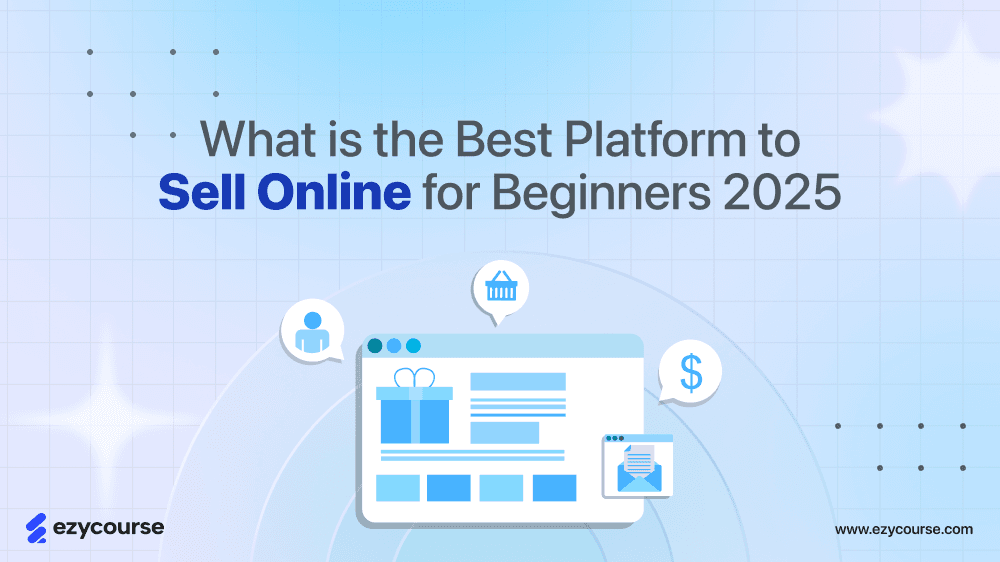 What is the Best Platform to Sell Online for Beginners 2025

$

ezycourse

www.ezycourse.com